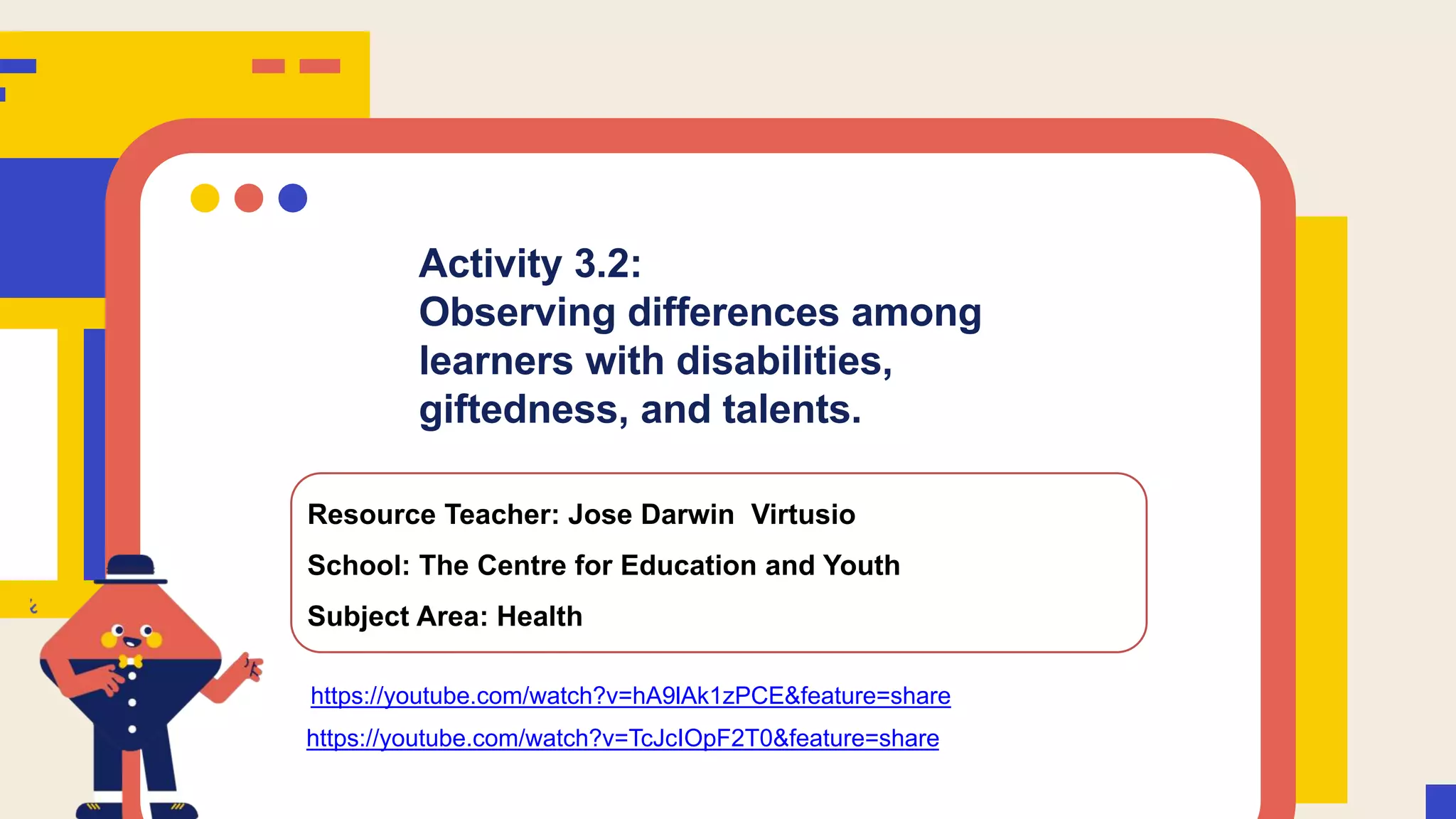 Activity 3.2:
Observing differences among learners with disabilities, giftedness, and talents.

Resource Teacher: Jose Darwin  Virtusio

School: The Centre for Education and Youth

Subject Area: Health

https://youtube.com/watch?v=hA9lAk1zPCE&feature=share

https://youtube.com/watch?v=TcJcIOpF2T0&feature=share